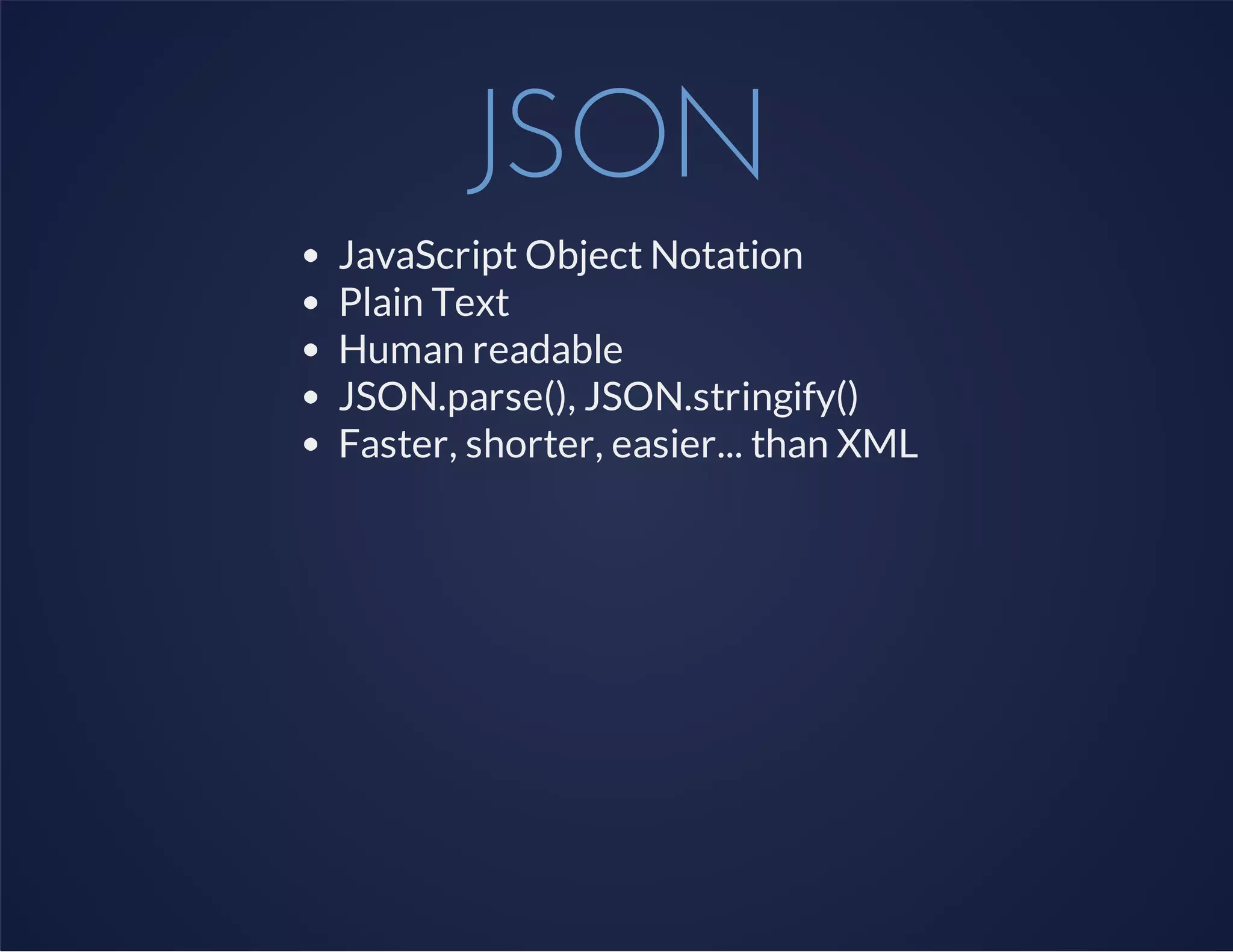 JSON

- JavaScript Object Notation
- Plain Text
- Human readable
- JSON.parse(), JSON.stringify()
- Faster, shorter, easier... than XML